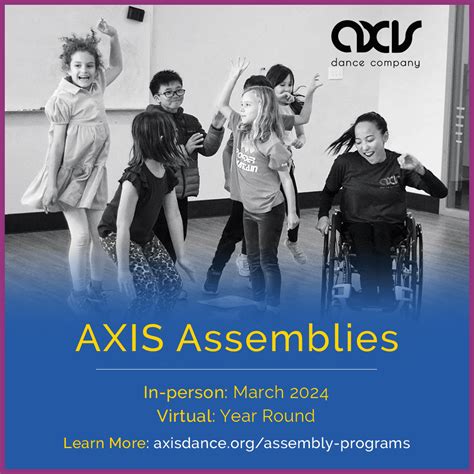 axis
dance company

AXIS Assemblies

In-person: March 2024
Virtual: Year Round

Learn More: axisdance.org/assembly-programs